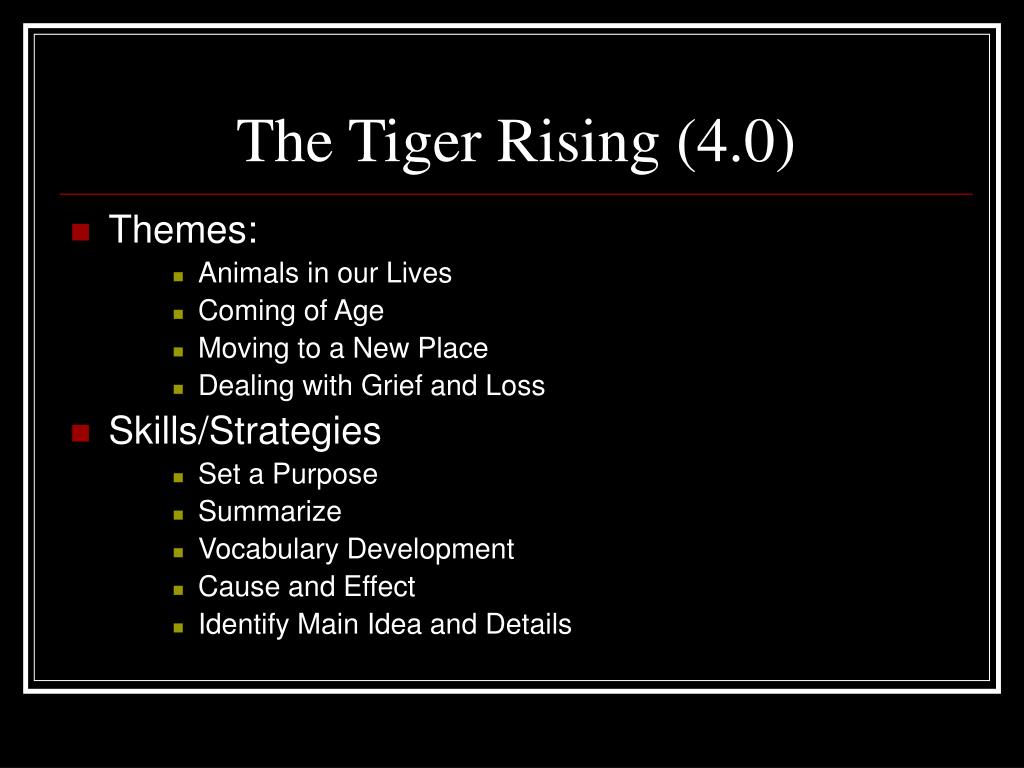 The Tiger Rising (4.0)

Themes:
Animals in our Lives
Coming of Age
Moving to a New Place
Dealing with Grief and Loss

Skills/Strategies
Set a Purpose
Summarize
Vocabulary Development
Cause and Effect
Identify Main Idea and Details